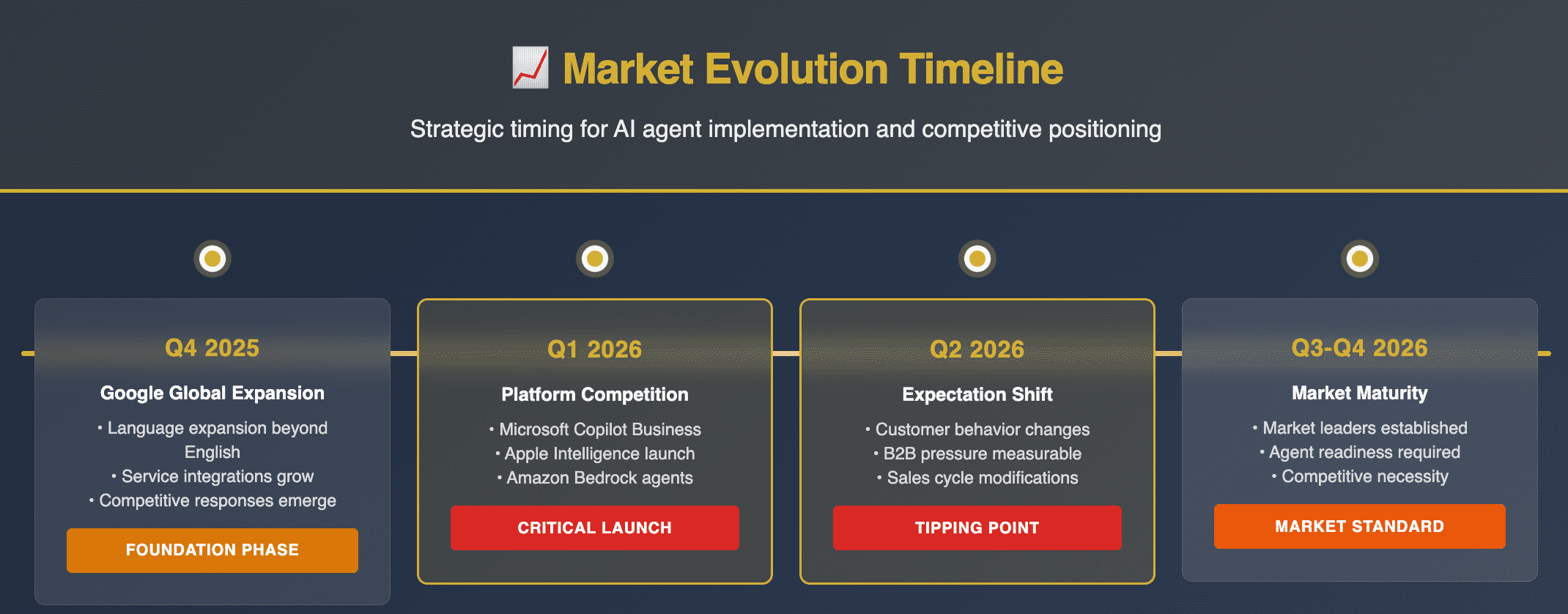 📈 Market Evolution Timeline

Strategic timing for AI agent implementation and competitive positioning

Q4 2025

Google Global Expansion

• Language expansion beyond English
• Service integrations grow
• Competitive responses emerge

FOUNDATION PHASE

Q1 2026

Platform Competition

• Microsoft Copilot Business
• Apple Intelligence launch
• Amazon Bedrock agents

CRITICAL LAUNCH

Q2 2026

Expectation Shift

• Customer behavior changes
• B2B pressure measurable
• Sales cycle modifications

TIPPING POINT

Q3-Q4 2026

Market Maturity

• Market leaders established
• Agent readiness required
• Competitive necessity

MARKET STANDARD